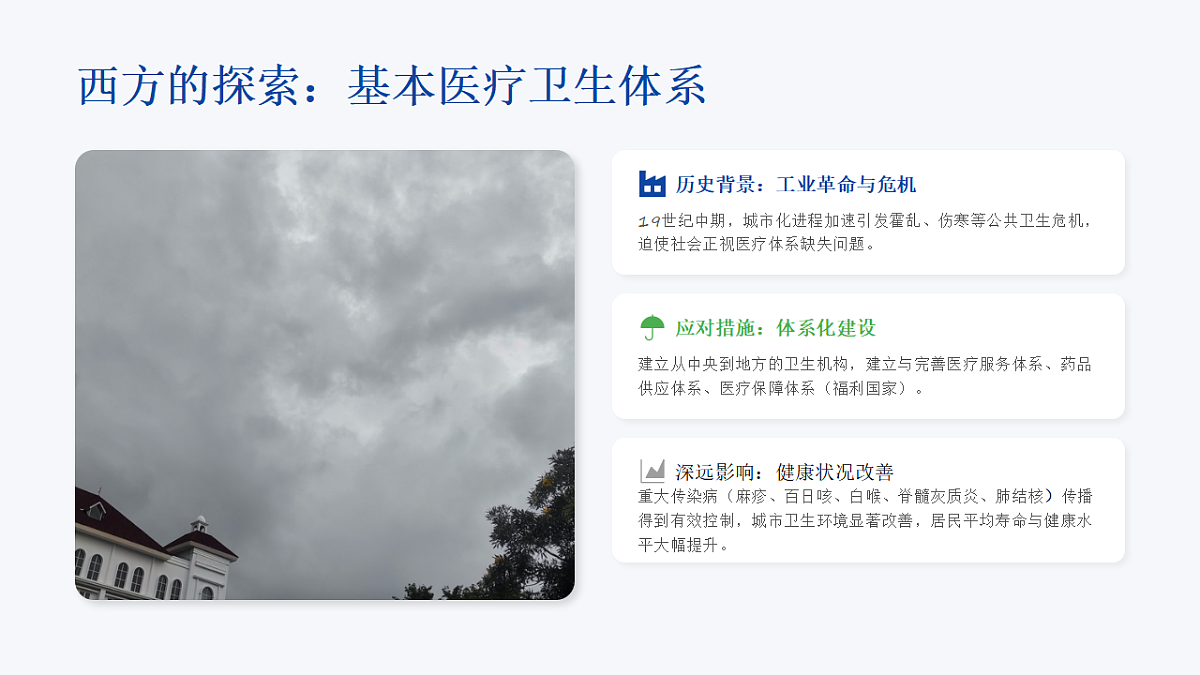 西方的探索：基本医疗卫生体系

历史背景：工业革命与危机

19世纪中期，城市化进程加速引发霍乱、伤寒等公共卫生危机，迫使社会正视医疗体系缺失问题。

应对措施：体系化建设

建立从中央到地方的卫生机构，建立与完善医疗服务体系、药品供应体系、医疗保障体系（福利国家）。

深远影响：健康状况改善

重大传染病（麻疹、百日咳、白喉、脊髓灰质炎、肺结核）传播得到有效控制，城市卫生环境显著改善，居民平均寿命与健康水平大幅提升。